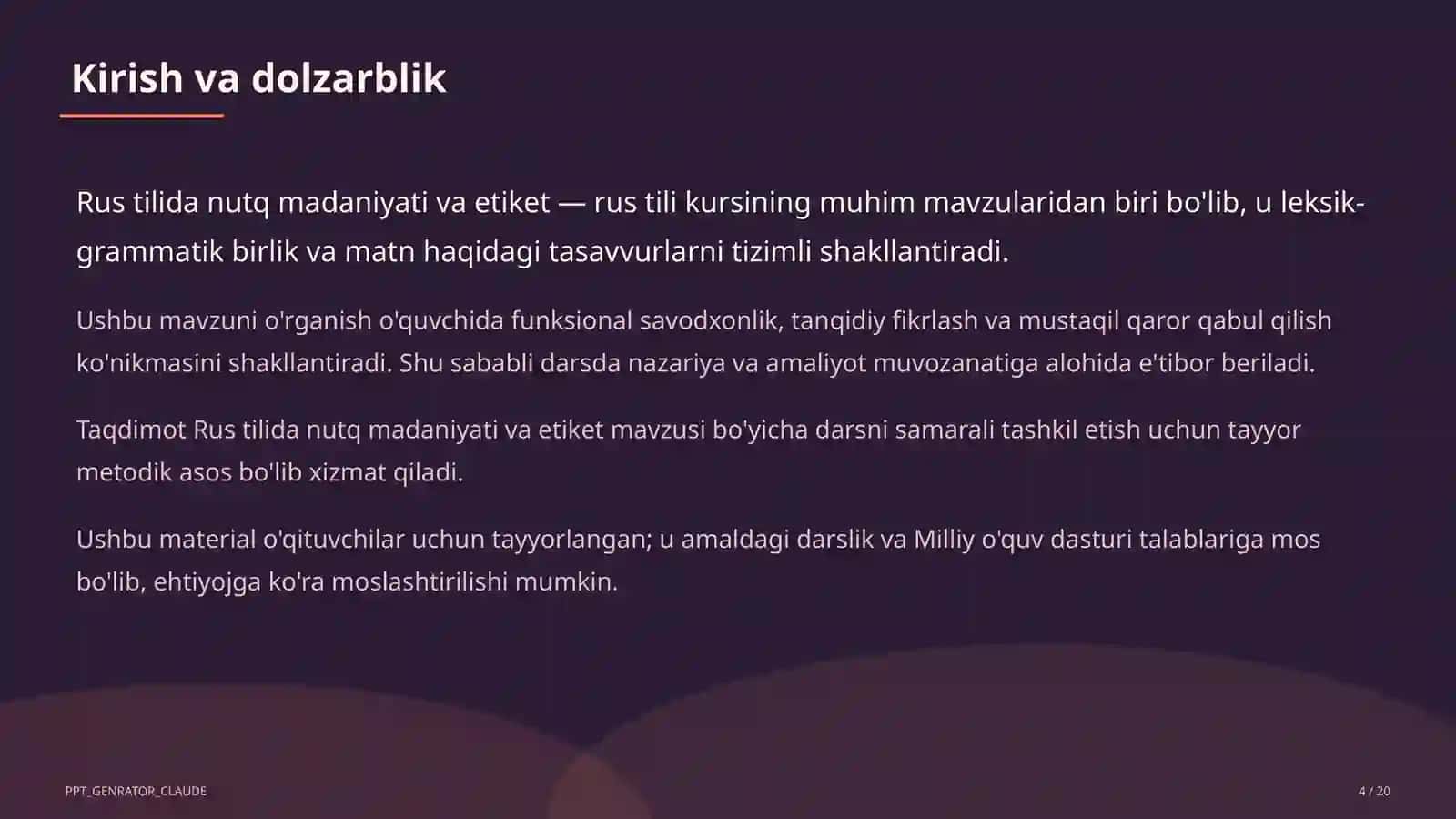 Kirish va dolzarblik

Rus tilida nutq madaniyati va etiket — rus tili kursining muhim mavzularidan biri bo'lib, u leksik-grammatik birlik va matn haqidagi tasavvurlarni tizimli shakllantiradi.

Ushbu mavzuni o'rganish o'quvchida funksional savodxonlik, tanqidiy fikrlash va mustaqil qaror qabul qilish ko'nikmasini shakllantiradi. Shu sababli darsda nazariya va amaliyot muvozanatiga alohida e'tibor beriladi.

Taqdimot Rus tilida nutq madaniyati va etiket mavzusi bo'yicha darsni samarali tashkil etish uchun tayyor metodik asos bo'lib xizmat qiladi.

Ushbu material o'qituvchilar uchun tayyorlangan; u amaldagi darslik va Milliy o'quv dasturi talablariga mos bo'lib, ehtiyojga ko'ra moslashtirilishi mumkin.

PPT_GENRATOR_CLAUDE

4 / 20